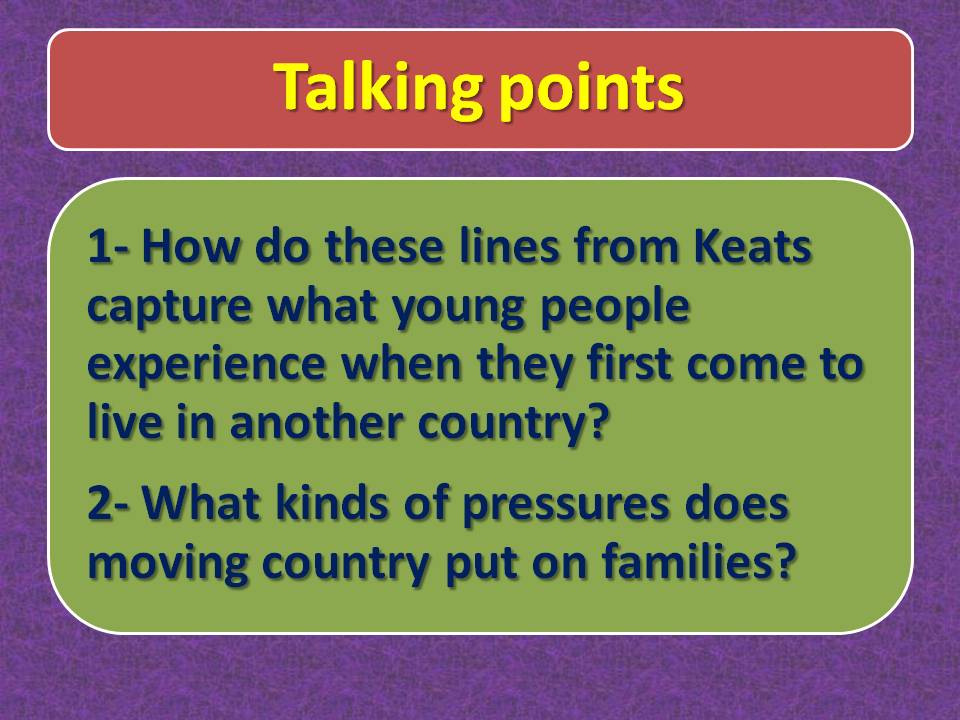 Talking points

1- How do these lines from Keats capture what young people experience when they first come to live in another country?

2- What kinds of pressures does moving country put on families?